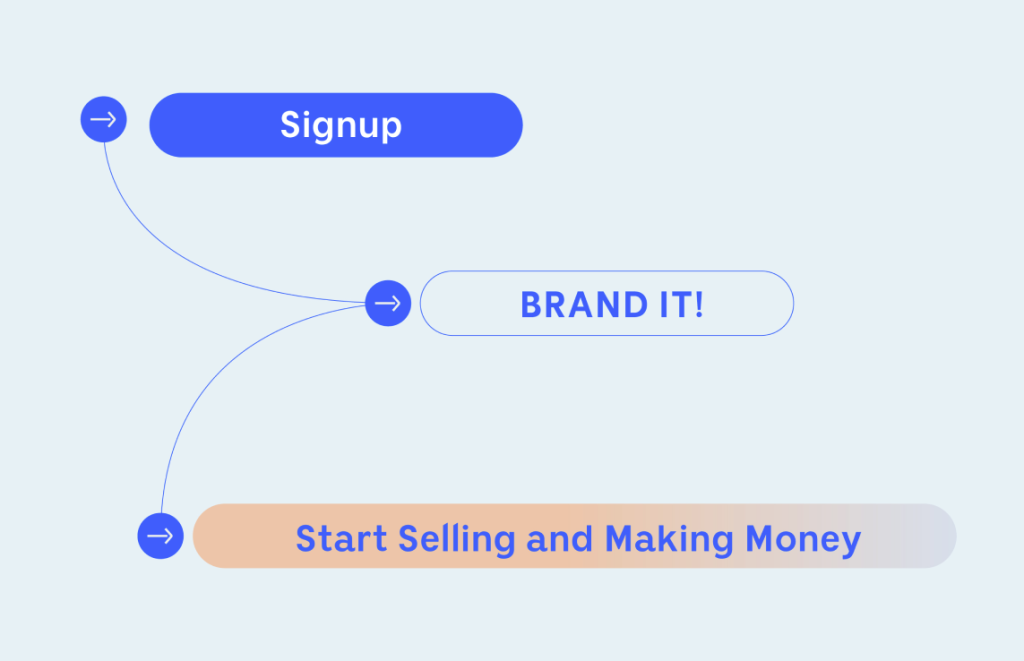 Signup

BRAND IT!

Start Selling and Making Money